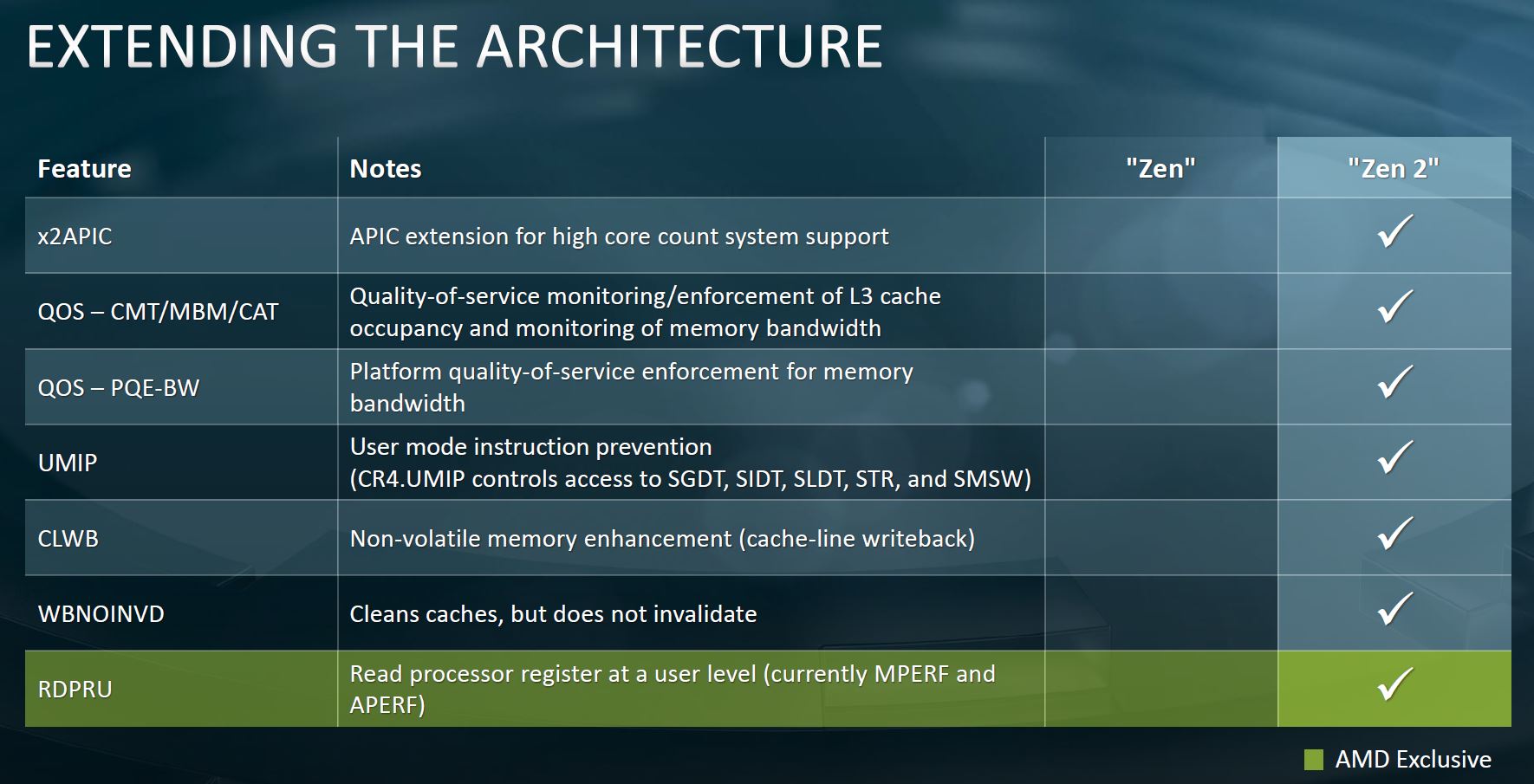 EXTENDING THE ARCHITECTURE

| Feature | Notes | "Zen" | "Zen 2" |
|---|---|---|---|
| x2APIC | APIC extension for high core count system support | | ✓ |
| QOS – CMT/MBM/CAT | Quality-of-service monitoring/enforcement of L3 cache occupancy and monitoring of memory bandwidth | | ✓ |
| QOS – PQE-BW | Platform quality-of-service enforcement for memory bandwidth | | ✓ |
| UMIP | User mode instruction prevention (CR4.UMIP controls access to SGDT, SIDT, SLDT, STR, and SMSW) | | ✓ |
| CLWB | Non-volatile memory enhancement (cache-line writeback) | | ✓ |
| WBNOINVD | Cleans caches, but does not invalidate | | ✓ |
| RDPRU | Read processor register at a user level (currently MPERF and APERF) | | ✓ |

AMD Exclusive